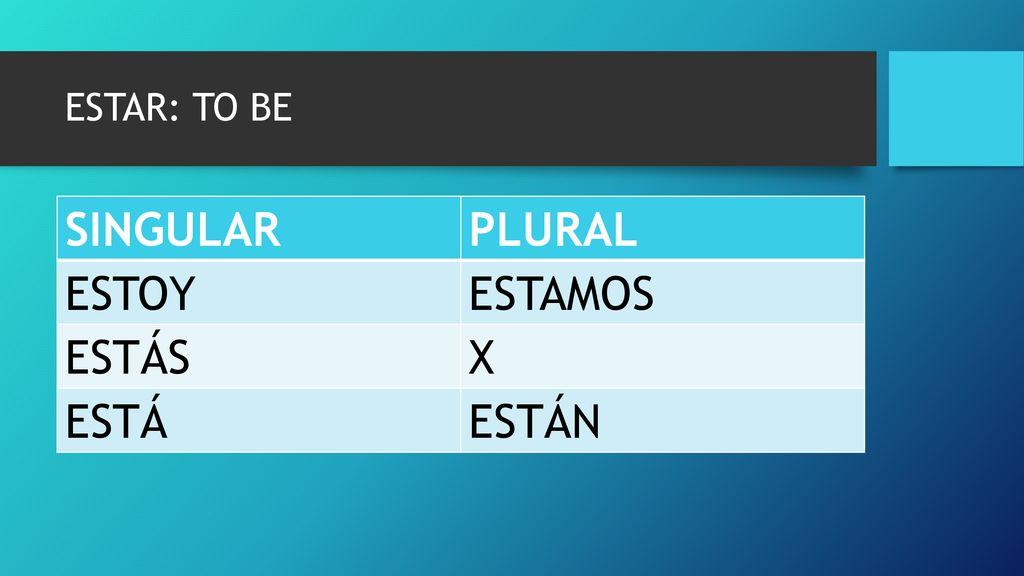 ESTAR: TO BE

| SINGULAR | PLURAL |
|---|---|
| ESTOY | ESTAMOS |
| ESTÁS | X |
| ESTÁ | ESTÁN |